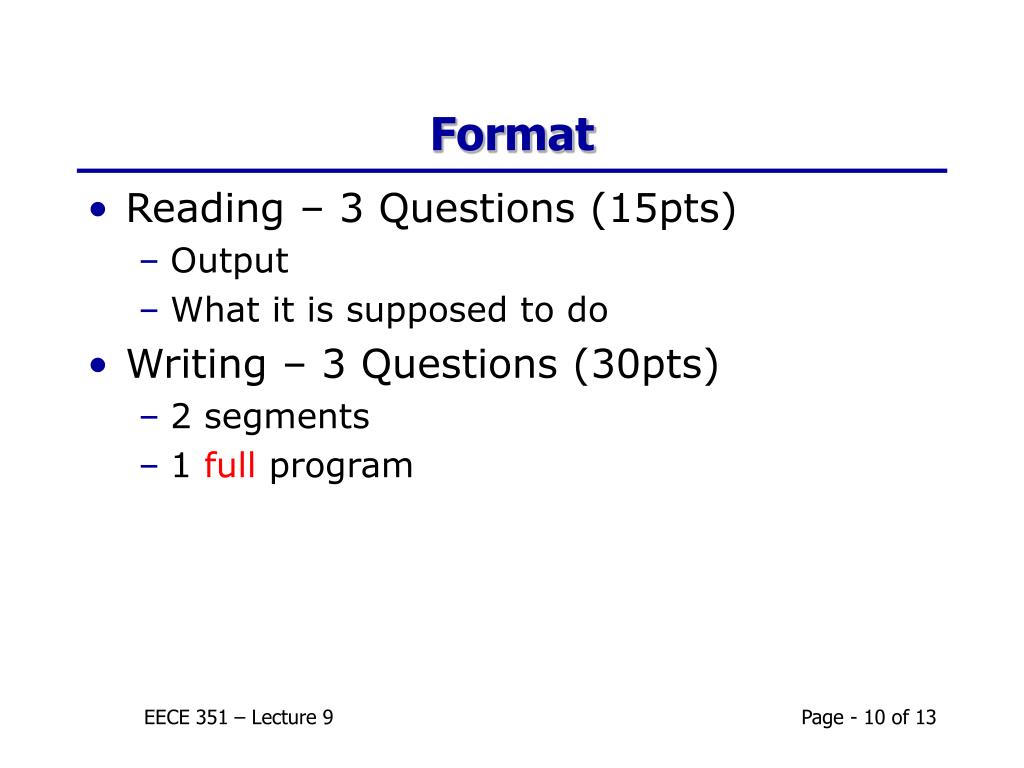 Format

• Reading – 3 Questions (15pts)
  – Output
  – What it is supposed to do
• Writing – 3 Questions (30pts)
  – 2 segments
  – 1 full program

EECE 351 – Lecture 9

Page - 10 of 13